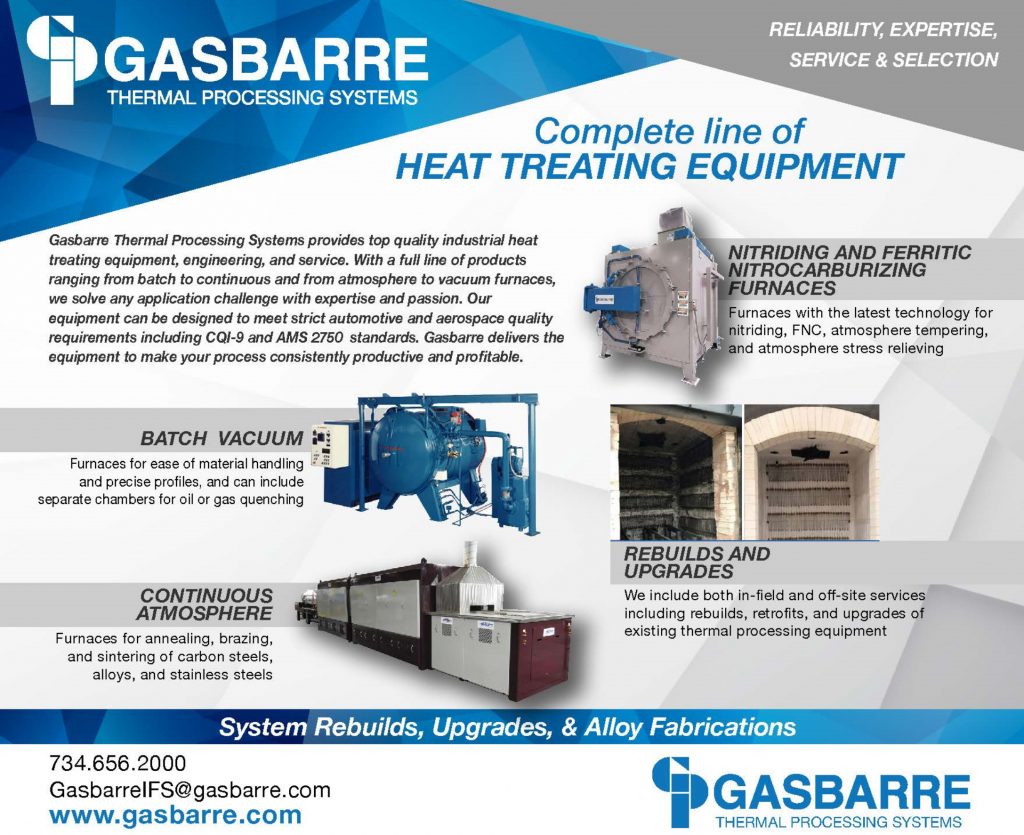 GASBARRE
THERMAL PROCESSING SYSTEMS

RELIABILITY, EXPERTISE,
SERVICE & SELECTION

Complete line of
HEAT TREATING EQUIPMENT

Gasbarre Thermal Processing Systems provides top quality industrial heat treating equipment, engineering, and service. With a full line of products ranging from batch to continuous and from atmosphere to vacuum furnaces, we solve any application challenge with expertise and passion. Our equipment can be designed to meet strict automotive and aerospace quality requirements including CQI-9 and AMS 2750 standards. Gasbarre delivers the equipment to make your process consistently productive and profitable.

NITRIDING AND FERRITIC NITROCARBURIZING FURNACES

Furnaces with the latest technology for nitriding, FNC, atmosphere tempering, and atmosphere stress relieving

BATCH VACUUM

Furnaces for ease of material handling and precise profiles, and can include separate chambers for oil or gas quenching

REBUILDS AND UPGRADES

We include both in-field and off-site services including rebuilds, retrofits, and upgrades of existing thermal processing equipment

CONTINUOUS ATMOSPHERE

Furnaces for annealing, brazing, and sintering of carbon steels, alloys, and stainless steels

System Rebuilds, Upgrades, & Alloy Fabrications

734.656.2000
GasbarreIFS@gasbarre.com
www.gasbarre.com

GASBARRE
THERMAL PROCESSING SYSTEMS